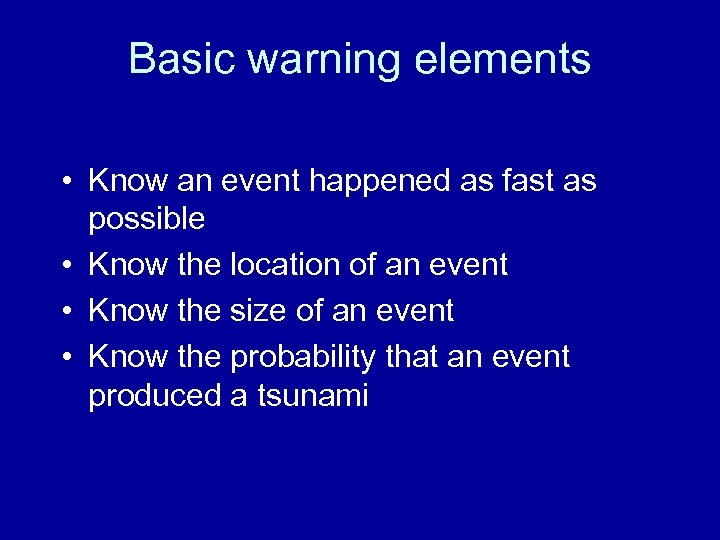 Basic warning elements

• Know an event happened as fast as possible
• Know the location of an event
• Know the size of an event
• Know the probability that an event produced a tsunami